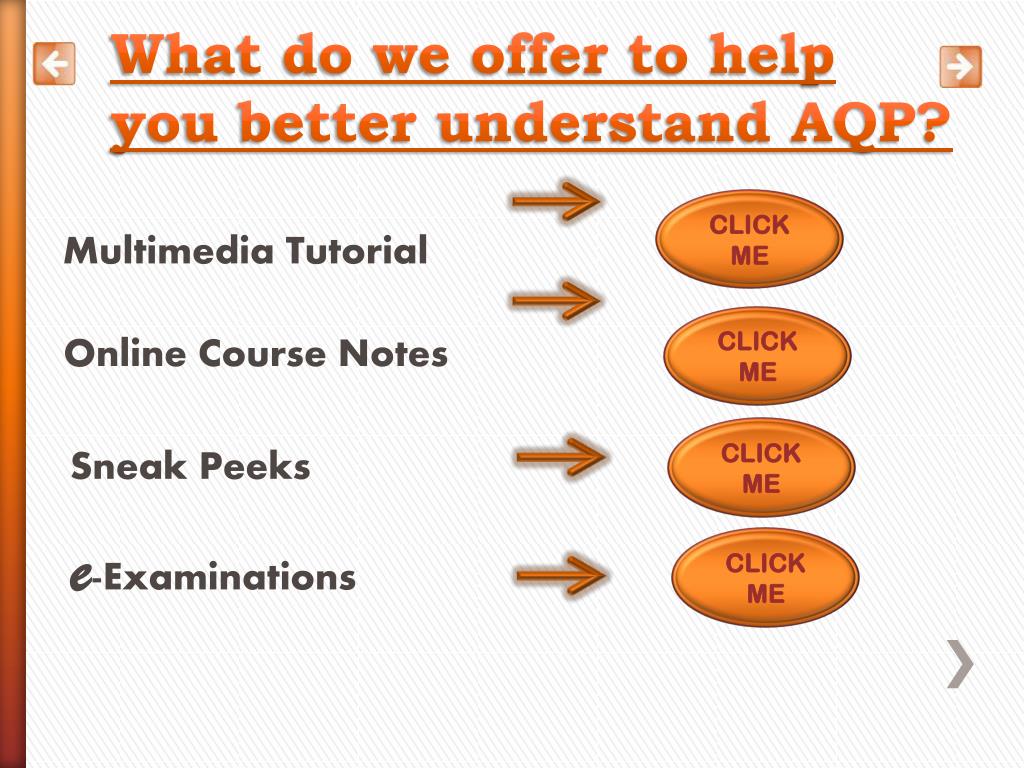 What do we offer to help you better understand AQP?

Multimedia Tutorial

CLICK ME

Online Course Notes

CLICK ME

Sneak Peeks

CLICK ME

e-Examinations

CLICK ME